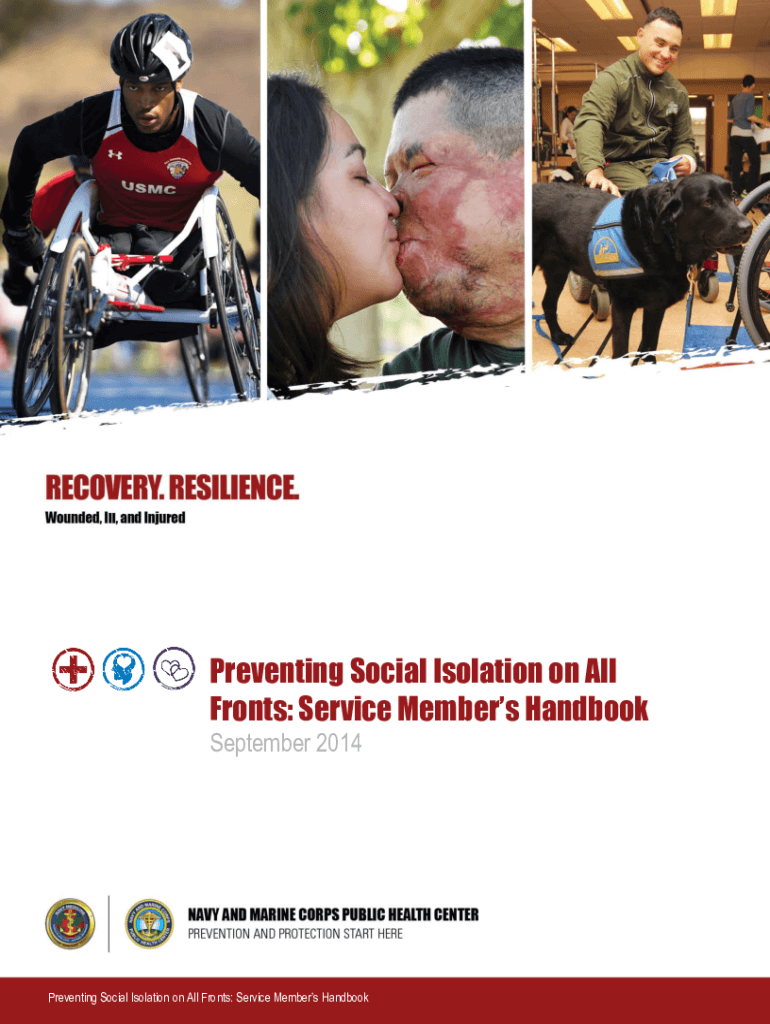 USMC

RECOVERY. RESILIENCE.
Wounded, Ill, and Injured

Preventing Social Isolation on All Fronts: Service Member's Handbook
September 2014

NAVY AND MARINE CORPS PUBLIC HEALTH CENTER
PREVENTION AND PROTECTION START HERE

Preventing Social Isolation on All Fronts: Service Member's Handbook